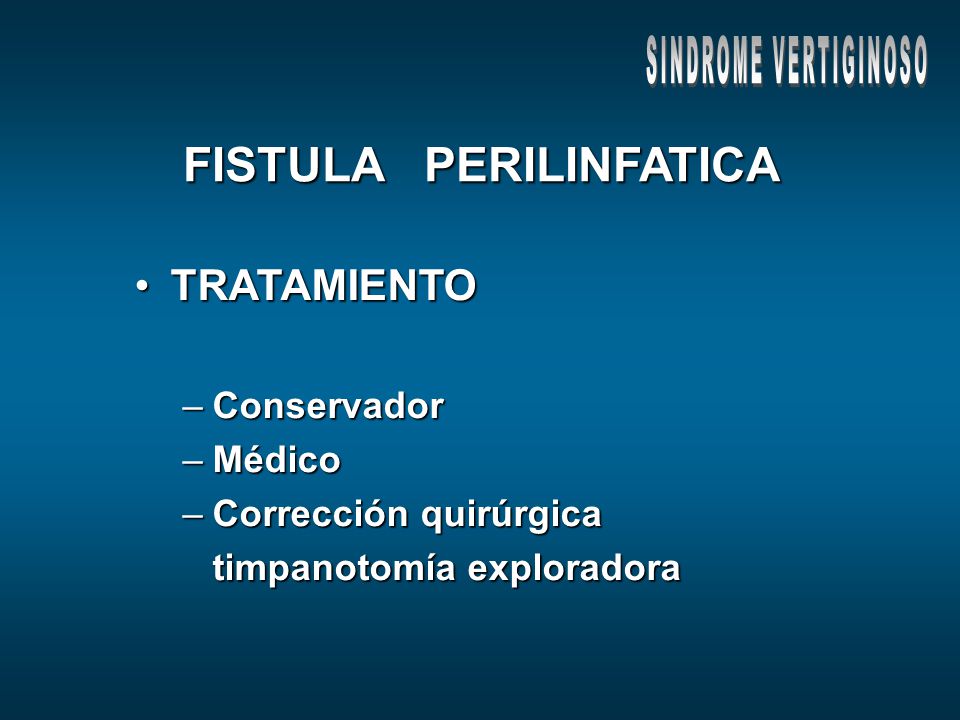 SINDROME VERTIGINOSO

FISTULA PERILINFATICA

• TRATAMIENTO

– Conservador
– Médico
– Corrección quirúrgica timpanotomía exploradora